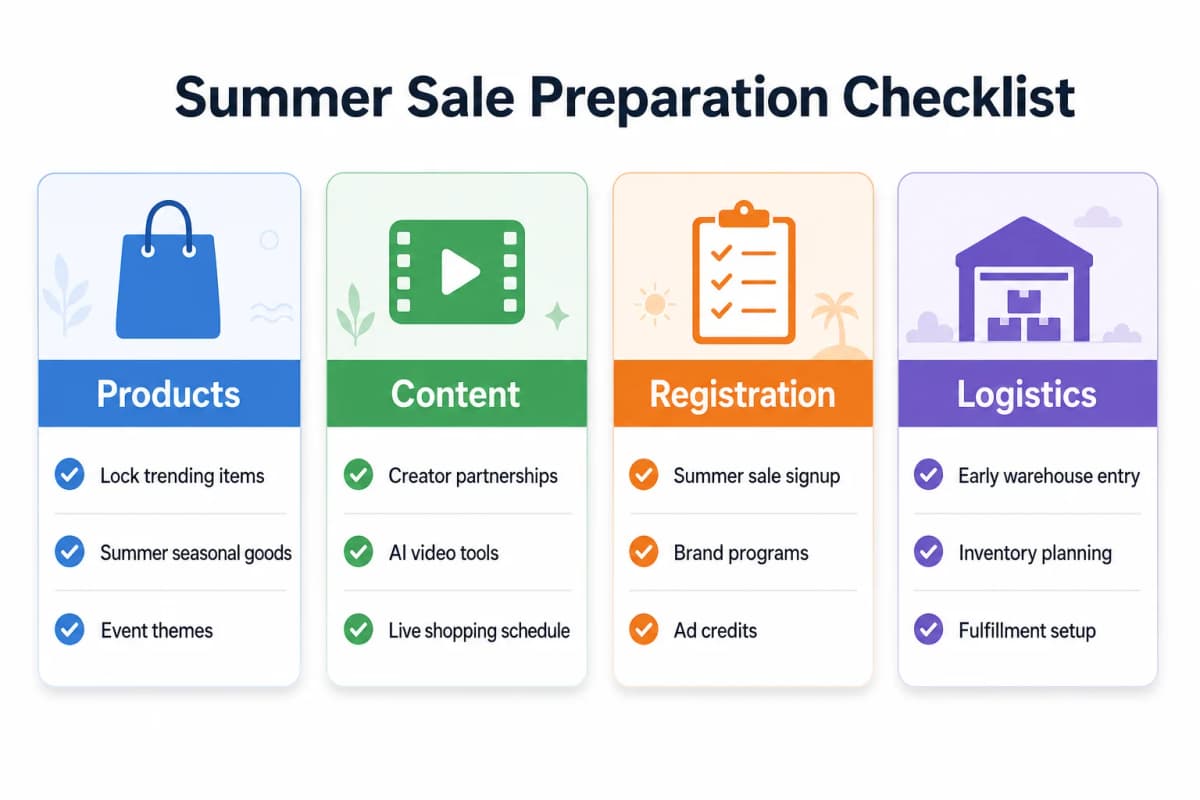 Summer Sale Preparation Checklist

Products

Lock trending items

Summer seasonal goods

Event themes

Content

Creator partnerships

AI video tools

Live shopping schedule

Registration

Summer sale signup

Brand programs

Ad credits

Logistics

Early warehouse entry

Inventory planning

Fulfillment setup